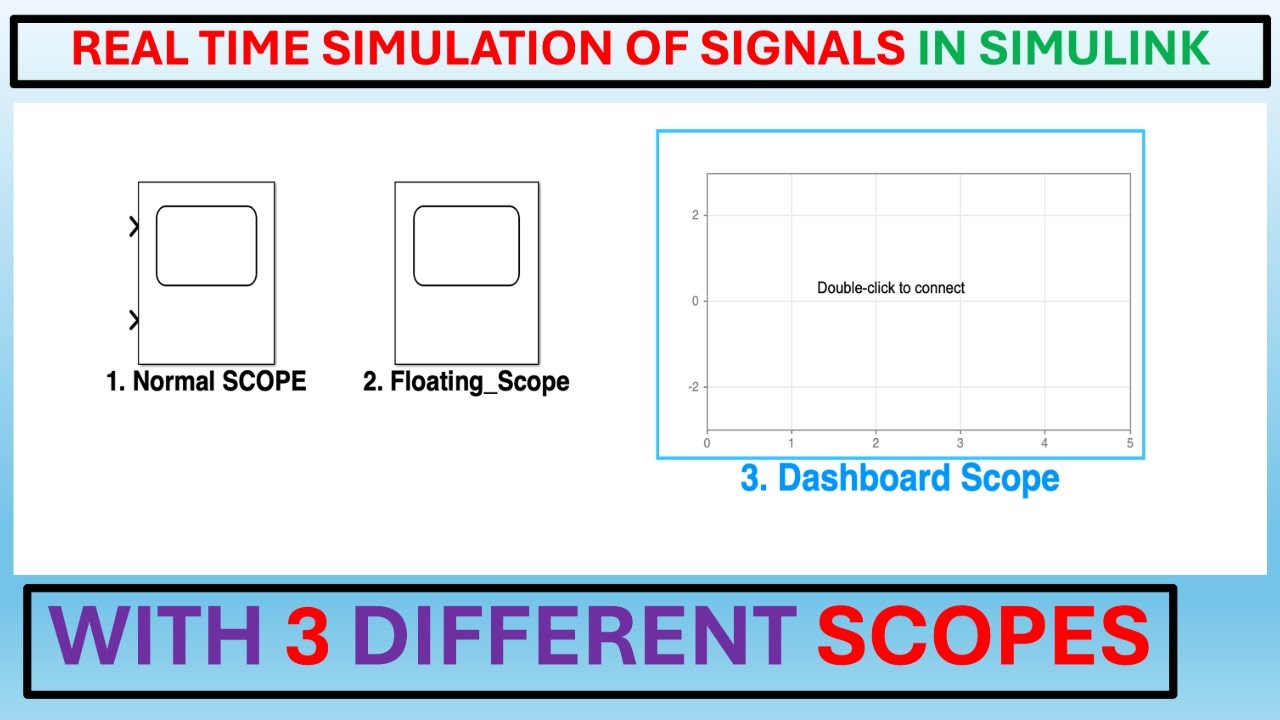 REAL TIME SIMULATION OF SIGNALS IN SIMULINK

1. Normal SCOPE

2. Floating_Scope

2
0
-2
0 1 2 3 4 5

Double-click to connect

3. Dashboard Scope

WITH 3 DIFFERENT SCOPES